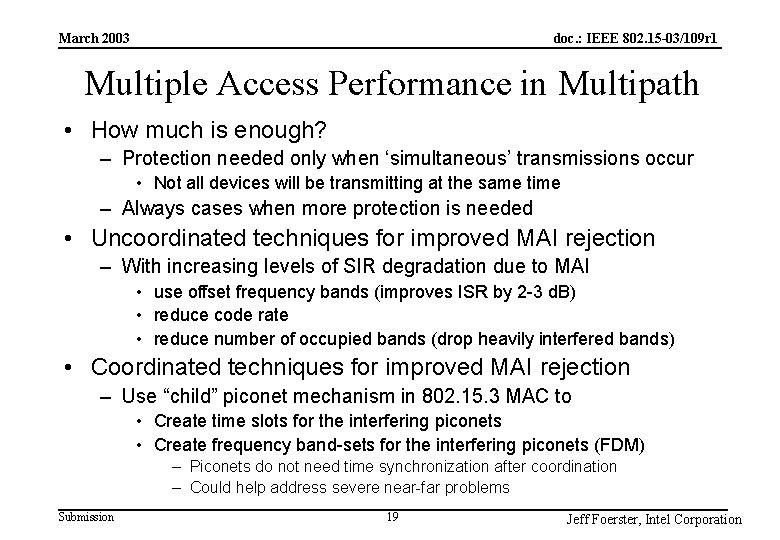 March 2003

doc.: IEEE 802.15-03/109r1

Multiple Access Performance in Multipath

• How much is enough?
 – Protection needed only when ‘simultaneous’ transmissions occur
  • Not all devices will be transmitting at the same time
 – Always cases when more protection is needed
• Uncoordinated techniques for improved MAI rejection
 – With increasing levels of SIR degradation due to MAI
  • use offset frequency bands (improves ISR by 2-3 dB)
  • reduce code rate
  • reduce number of occupied bands (drop heavily interfered bands)
• Coordinated techniques for improved MAI rejection
 – Use “child” piconet mechanism in 802.15.3 MAC to
  • Create time slots for the interfering piconets
  • Create frequency band-sets for the interfering piconets (FDM)
   – Piconets do not need time synchronization after coordination
   – Could help address severe near-far problems

Submission

19

Jeff Foerster, Intel Corporation